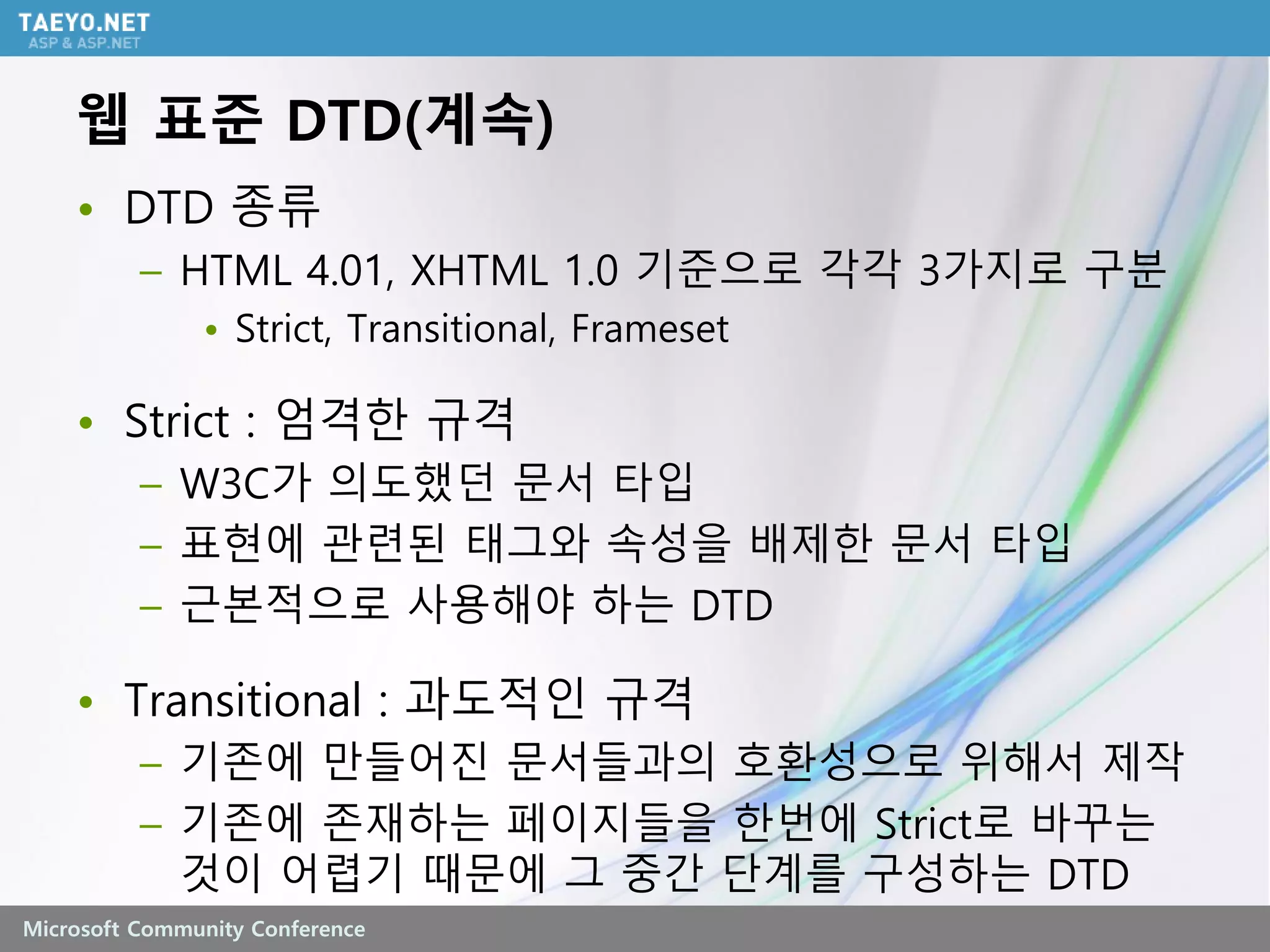 TAEYO.NET
ASP & ASP.NET

웹 표준 DTD(계속)

• DTD 종류
– HTML 4.01, XHTML 1.0 기준으로 각각 3가지로 구분
• Strict, Transitional, Frameset

• Strict : 엄격한 규격
– W3C가 의도했던 문서 타입
– 표현에 관련된 태그와 속성을 배제한 문서 타입
– 근본적으로 사용해야 하는 DTD

• Transitional : 과도적인 규격
– 기존에 만들어진 문서들과의 호환성으로 위해서 제작
– 기존에 존재하는 페이지들을 한번에 Strict로 바꾸는 것이 어렵기 때문에 그 중간 단계를 구성하는 DTD

Microsoft Community Conference